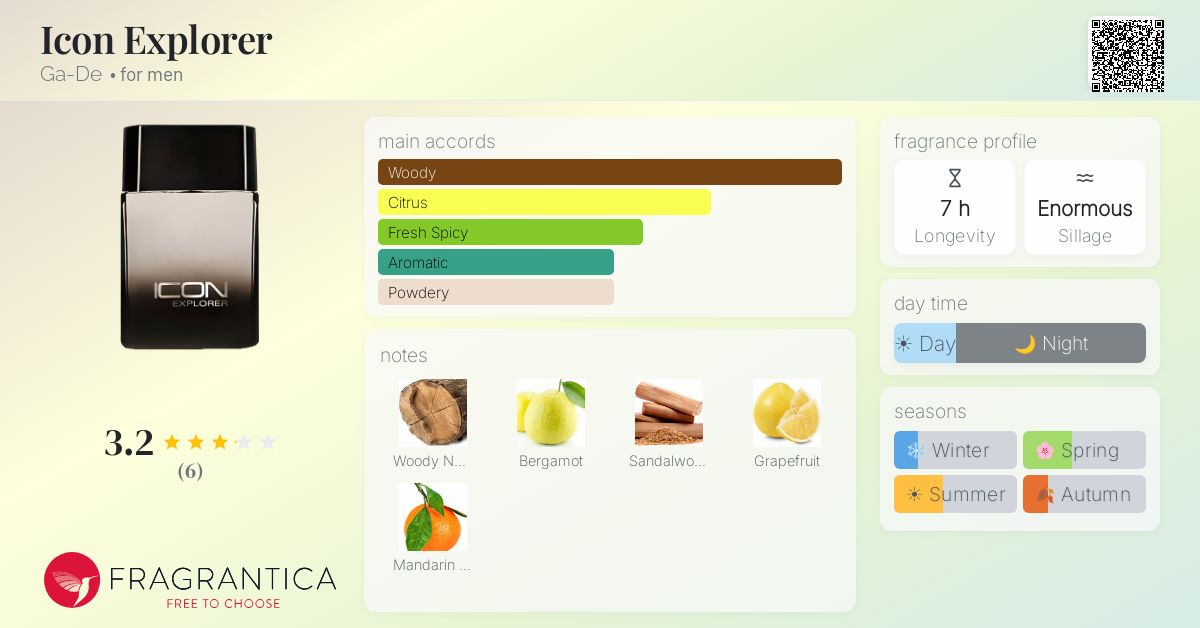 Icon Explorer
Ga-De • for men

ICON
EXPLORER

3.2
(6)

FRAGRANTICA
FREE TO CHOOSE

main accords
Woody
Citrus
Fresh Spicy
Aromatic
Powdery

notes
Woody N...
Bergamot
Sandalwo...
Grapefruit
Mandarin ...

fragrance profile
7 h
Longevity
Enormous
Sillage

day time
Day
Night

seasons
Winter
Spring
Summer
Autumn